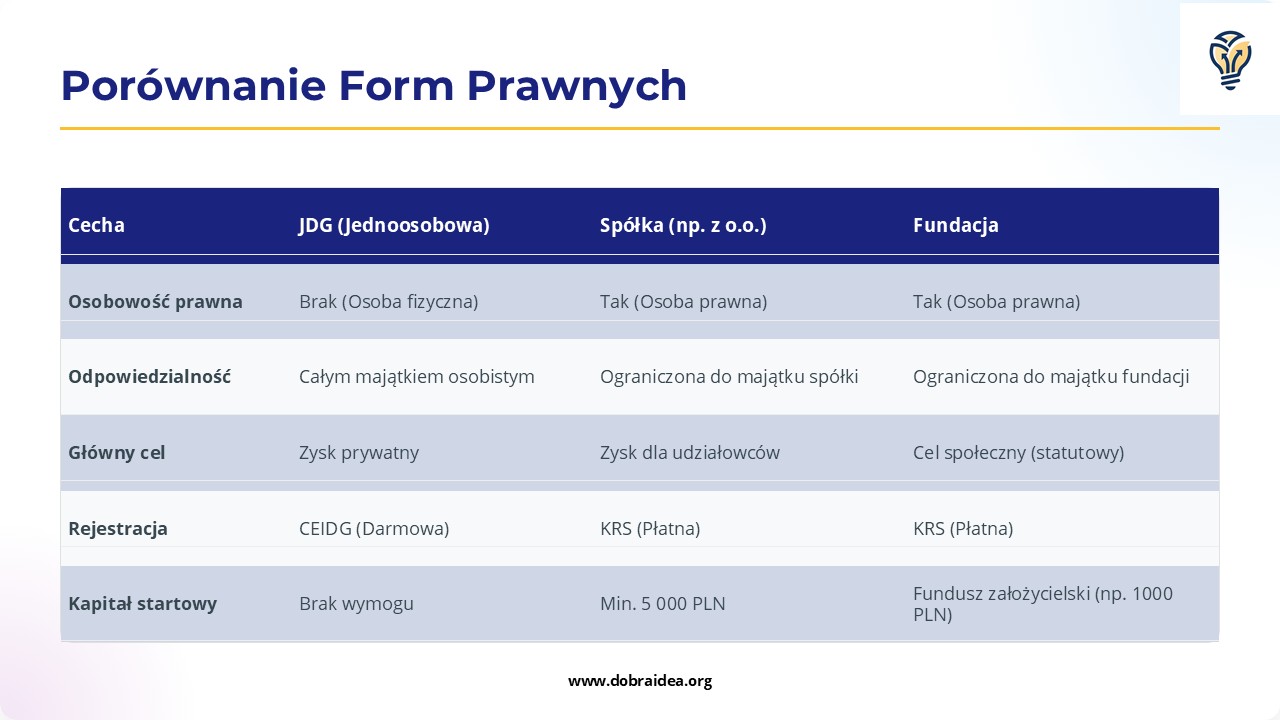 Porównanie Form Prawnych

| Cecha | JDG (Jednoosobowa) | Spółka (np. z o.o.) | Fundacja |
|---|---|---|---|
| Osobowość prawna | Brak (Osoba fizyczna) | Tak (Osoba prawna) | Tak (Osoba prawna) |
| Odpowiedzialność | Całym majątkiem osobistym | Ograniczona do majątku spółki | Ograniczona do majątku fundacji |
| Główny cel | Zysk prywatny | Zysk dla udziałowców | Cel społeczny (statutowy) |
| Rejestracja | CEIDG (Darmowa) | KRS (Płatna) | KRS (Płatna) |
| Kapitał startowy | Brak wymogu | Min. 5 000 PLN | Fundusz założycielski (np. 1000 PLN) |

www.dobraidea.org